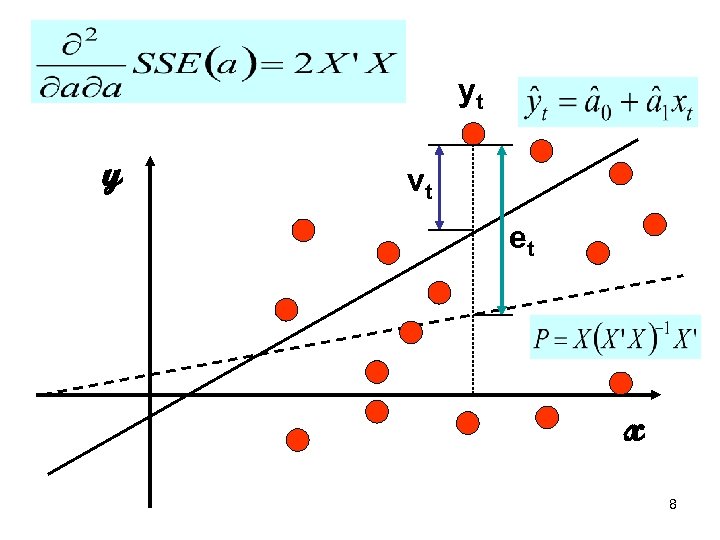 $\frac{\partial^2}{\partial a \partial a} SSE(a) = 2X'X$

$y_t$

$\hat{y}_t = \hat{a}_0 + \hat{a}_1 x_t$

$y$

$v_t$

$e_t$

$P = X(X'X)^{-1}X'$

$x$

8